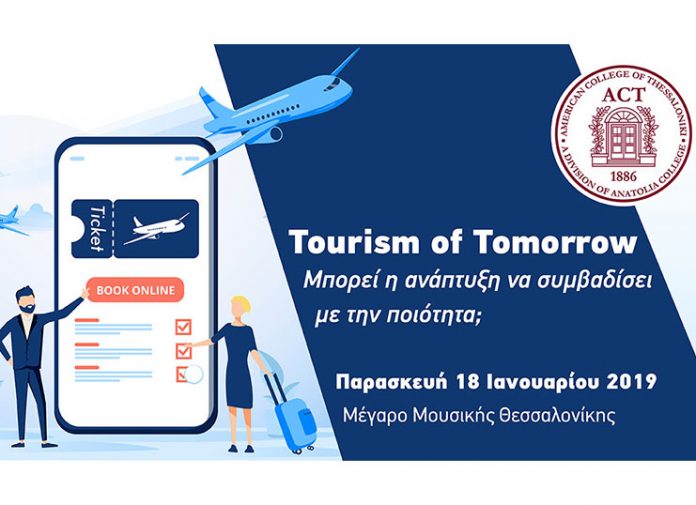 Ticket

BOOK ONLINE

AMERICAN COLLEGE OF THESSALONIKI
ACT
1886
A DIVISION OF ANATOLIA COLLEGE

Tourism of Tomorrow
Μπορεί η ανάπτυξη να συμβαδίσει με την ποιότητα;

Παρασκευή 18 Ιανουαρίου 2019
Μέγαρο Μουσικής Θεσσαλονίκης